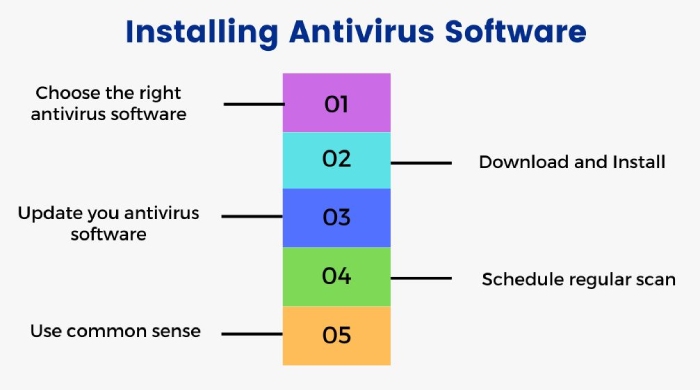 Installing Antivirus Software

Choose the right antivirus software

01

02

Download and Install

Update you antivirus software

03

04

Schedule regular scan

Use common sense

05